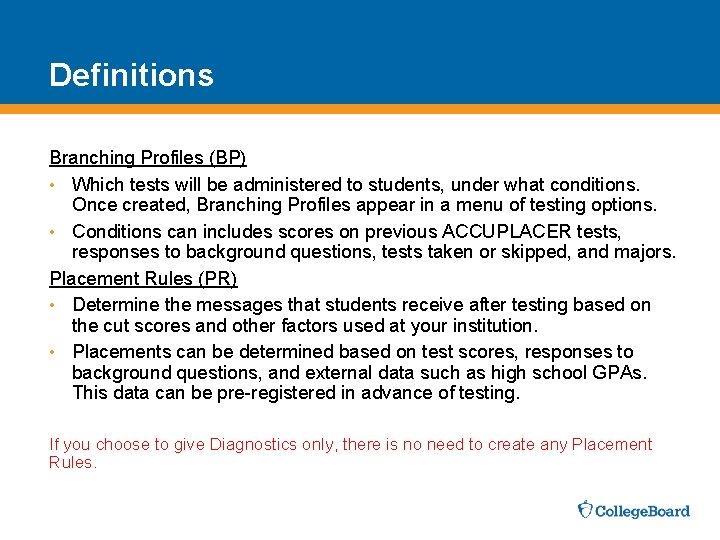 Definitions

Branching Profiles (BP)

• Which tests will be administered to students, under what conditions. Once created, Branching Profiles appear in a menu of testing options.
• Conditions can includes scores on previous ACCUPLACER tests, responses to background questions, tests taken or skipped, and majors.

Placement Rules (PR)

• Determine the messages that students receive after testing based on the cut scores and other factors used at your institution.
• Placements can be determined based on test scores, responses to background questions, and external data such as high school GPAs. This data can be pre-registered in advance of testing.

If you choose to give Diagnostics only, there is no need to create any Placement Rules.

CollegeBoard